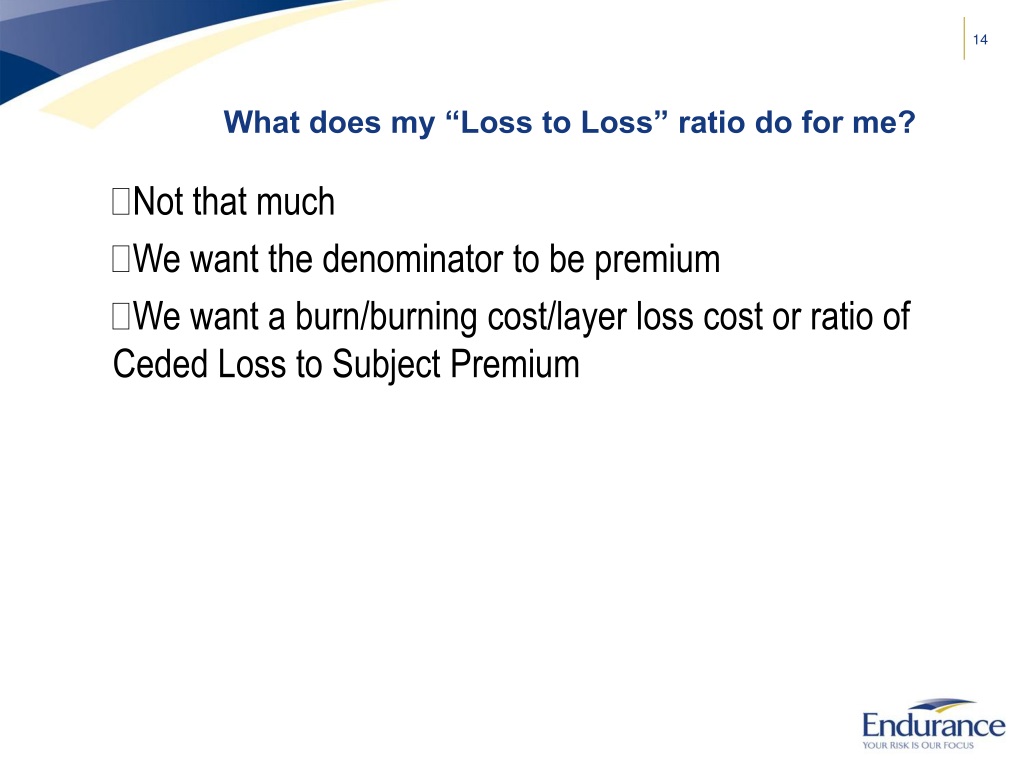 14

What does my “Loss to Loss” ratio do for me?

Not that much

We want the denominator to be premium

We want a burn/burning cost/layer loss cost or ratio of Ceded Loss to Subject Premium

Endurance
YOUR RISK IS OUR FOCUS